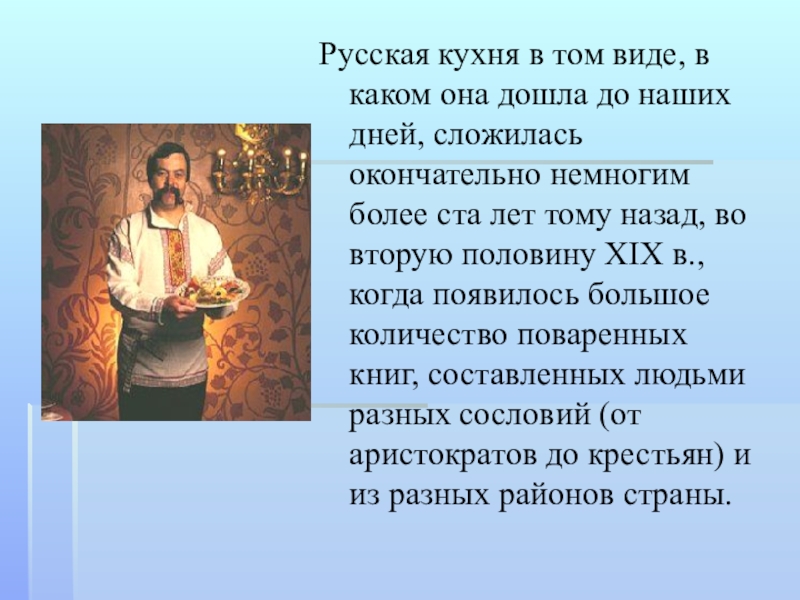 Русская кухня в том виде, в каком она дошла до наших дней, сложилась окончательно немногим более ста лет тому назад, во вторую половину XIX в., когда появилось большое количество поваренных книг, составленных людьми разных сословий (от аристократов до крестьян) и из разных районов страны.